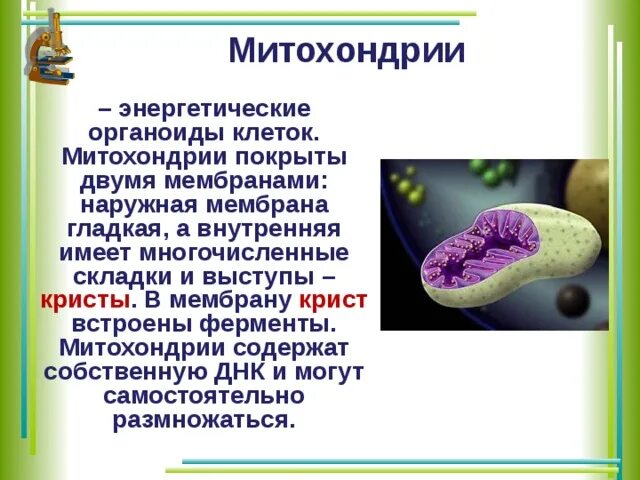 Митохондрии

– энергетические органоиды клеток. Митохондрии покрыты двумя мембранами: наружная мембрана гладкая, а внутренняя имеет многочисленные складки и выступы – кристы. В мембрану крист встроены ферменты. Митохондрии содержат собственную ДНК и могут самостоятельно размножаться.